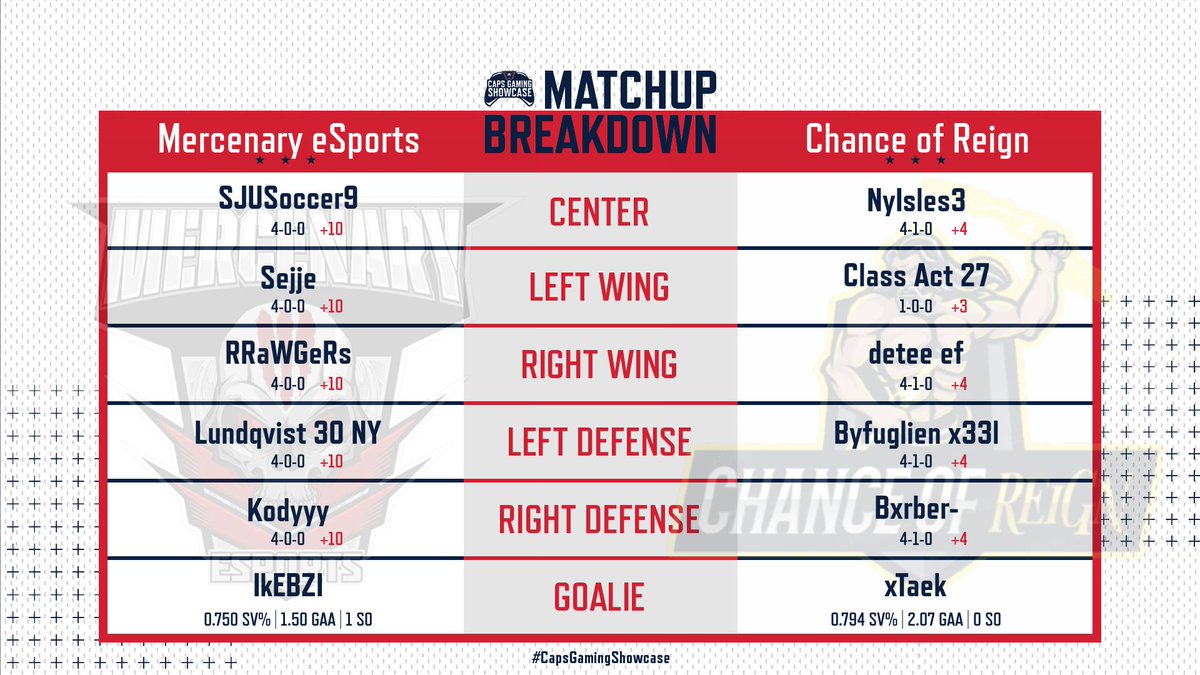 CAPS GAMING SHOWCASE

MATCHUP BREAKDOWN

| Mercenary eSports | | Chance of Reign |
|---|---|---|
| SJUSoccer9 4-0-0 +10 | CENTER | NyIsles3 4-1-0 +4 |
| Sejje 4-0-0 +10 | LEFT WING | Class Act 27 1-0-0 +3 |
| RRaWGeRs 4-0-0 +10 | RIGHT WING | detee ef 4-1-0 +4 |
| Lundqvist 30 NY 4-0-0 +10 | LEFT DEFENSE | Byfuglien x33l 4-1-0 +4 |
| Kodyyy 4-0-0 +10 | RIGHT DEFENSE | Bxrber- 4-1-0 +4 |
| IkEBZI 0.750 SV% \| 1.50 GAA \| 1 SO | GOALIE | xTaek 0.794 SV% \| 2.07 GAA \| 0 SO |

MERCENARY ESPORTS

CHANCE OF REIGN

#CapsGamingShowcase